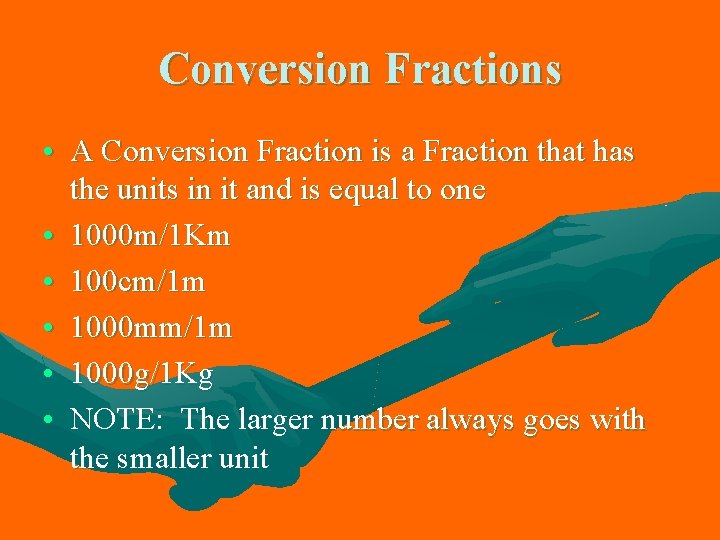 Conversion Fractions

• A Conversion Fraction is a Fraction that has the units in it and is equal to one
• 1000m/1Km
• 100cm/1m
• 1000mm/1m
• 1000g/1Kg
• NOTE: The larger number always goes with the smaller unit